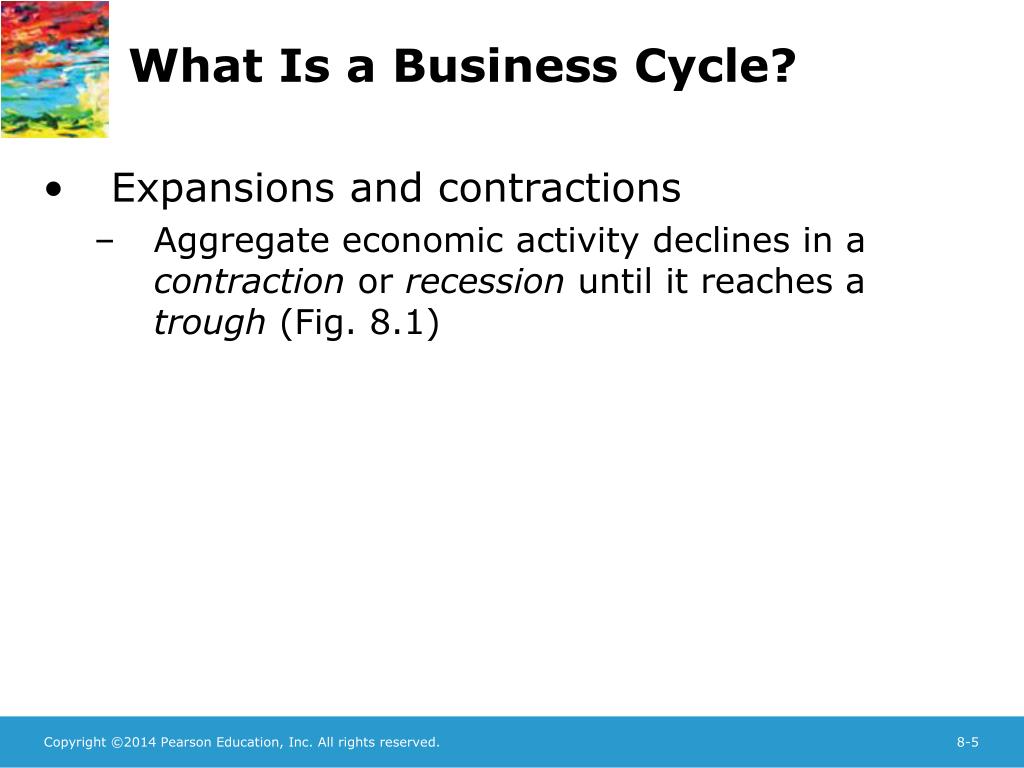 What Is a Business Cycle?

• Expansions and contractions
– Aggregate economic activity declines in a contraction or recession until it reaches a trough (Fig. 8.1)

Copyright ©2014 Pearson Education, Inc. All rights reserved.

8-5